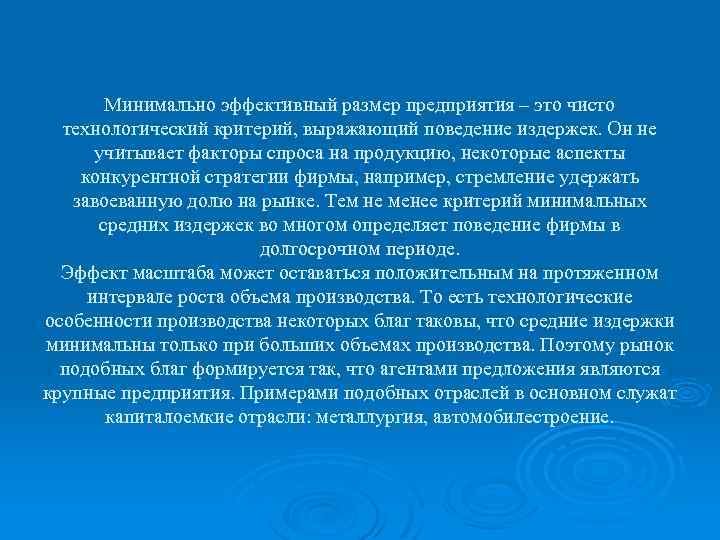 Минимально эффективный размер предприятия – это чисто технологический критерий, выражающий поведение издержек. Он не учитывает факторы спроса на продукцию, некоторые аспекты конкурентной стратегии фирмы, например, стремление удержать завоеванную долю на рынке. Тем не менее критерий минимальных средних издержек во многом определяет поведение фирмы в долгосрочном периоде.
Эффект масштаба может оставаться положительным на протяженном интервале роста объема производства. То есть технологические особенности производства некоторых благ таковы, что средние издержки минимальны только при больших объемах производства. Поэтому рынок подобных благ формируется так, что агентами предложения являются крупные предприятия. Примерами подобных отраслей в основном служат капиталоемкие отрасли: металлургия, автомобилестроение.